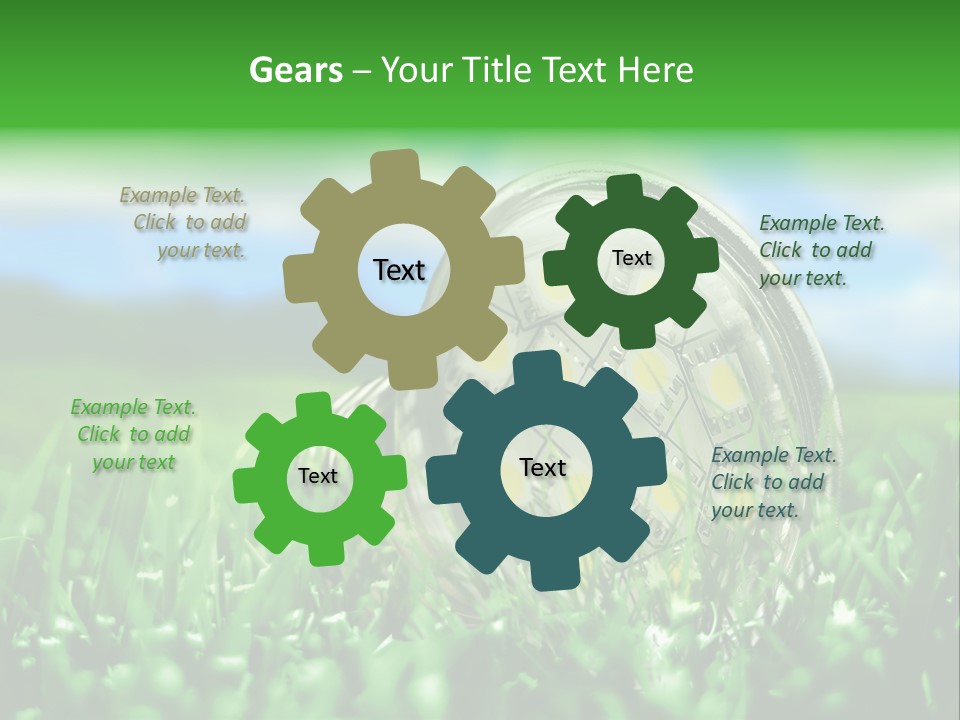 Gears – Your Title Text Here

Example Text. Click to add your text.

Text

Text

Example Text. Click to add your text.

Example Text. Click to add your text

Text

Text

Example Text. Click to add your text.